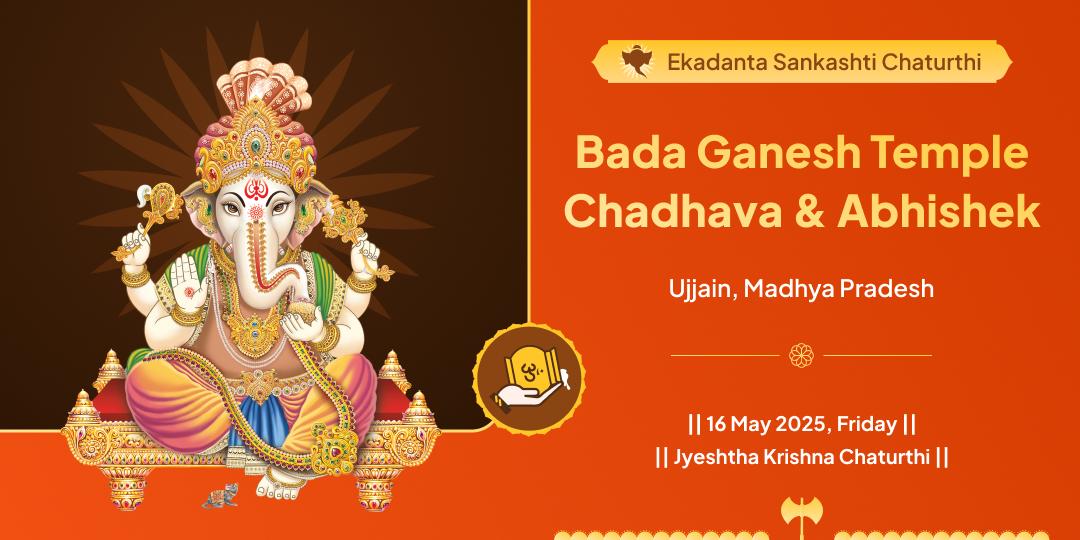 Ekadanta Sankashti Chaturthi

Bada Ganesh Temple Chadhava & Abhishek

Ujjain, Madhya Pradesh

|| 16 May 2025, Friday ||
|| Jyeshtha Krishna Chaturthi ||